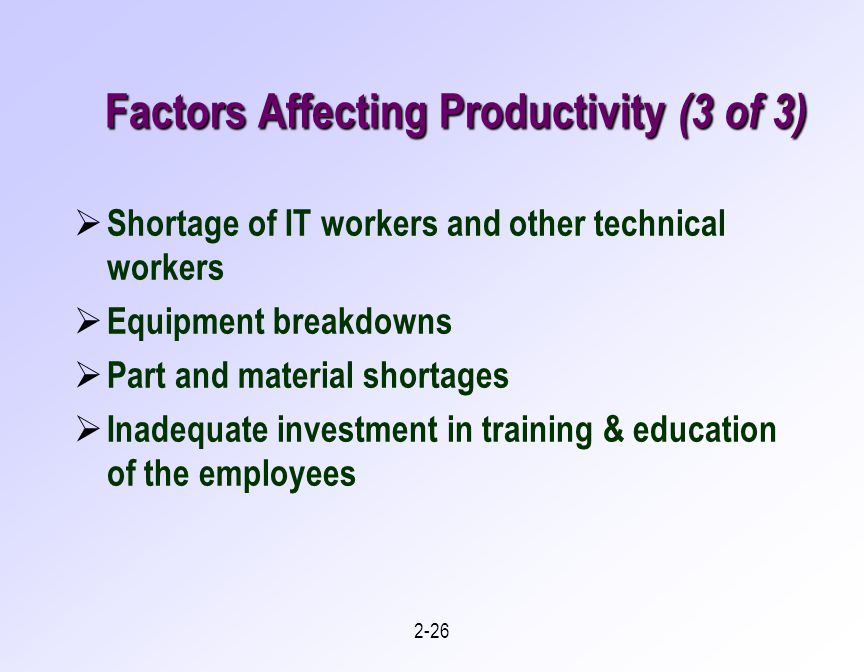 Factors Affecting Productivity (3 of 3)

➢ Shortage of IT workers and other technical workers

➢ Equipment breakdowns

➢ Part and material shortages

➢ Inadequate investment in training & education of the employees

2-26